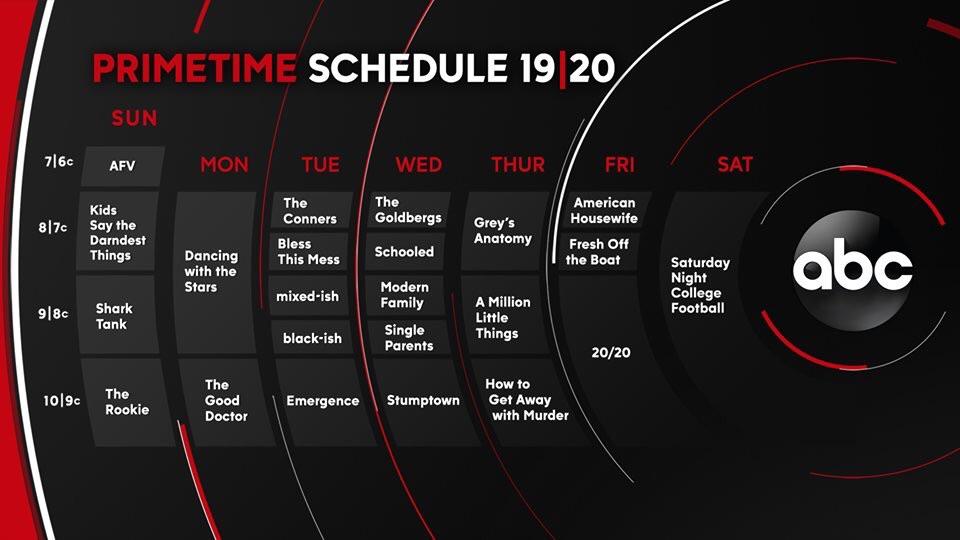 PRIMETIME SCHEDULE 19|20

| | SUN | MON | TUE | WED | THUR | FRI | SAT |
|---|---|---|---|---|---|---|---|
| 7\|6c | AFV | | | | | | |
| 8\|7c | Kids Say the Darndest Things | Dancing with the Stars | The Conners | The Goldbergs | Grey's Anatomy | American Housewife | Saturday Night College Football |
| | | | Bless This Mess | Schooled | | Fresh Off the Boat | |
| 9\|8c | Shark Tank | | mixed-ish | Modern Family | A Million Little Things | 20/20 | |
| | | | black-ish | Single Parents | | | |
| 10\|9c | The Rookie | The Good Doctor | Emergence | Stumptown | How to Get Away with Murder | | |

abc